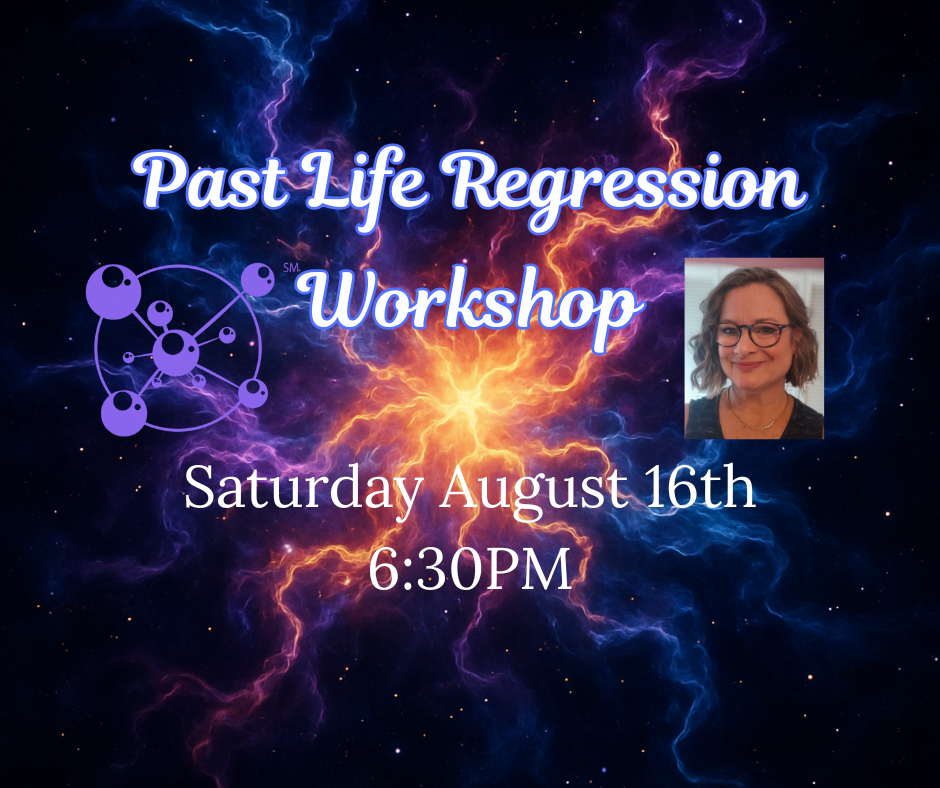 Past Life Regression Workshop

SM

Saturday August 16th
6:30PM